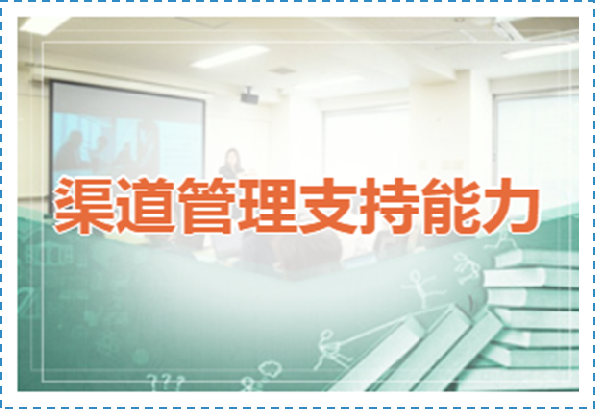 渠道管理支持能力